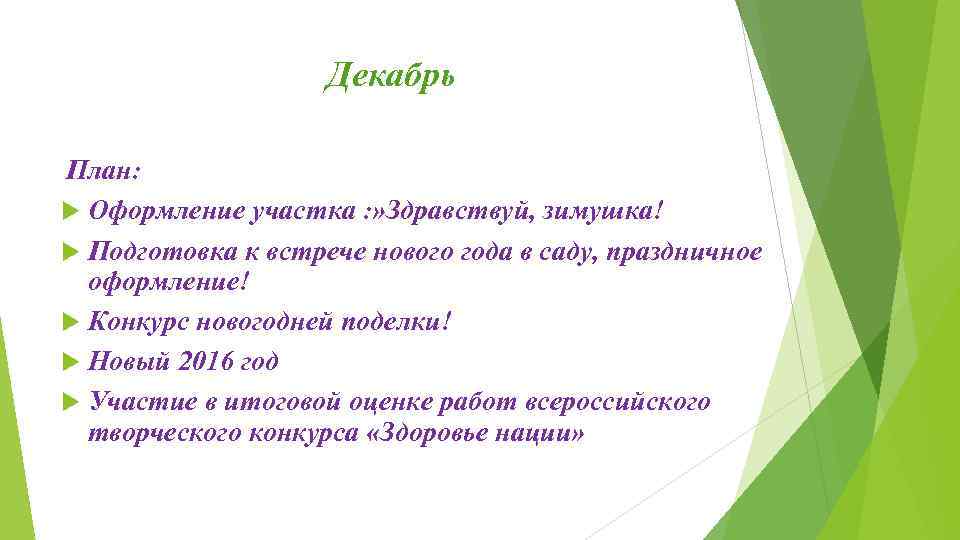 Декабрь

План:

Оформление участка :»Здравствуй, зимушка!

Подготовка к встрече нового года в саду, праздничное оформление!

Конкурс новогодней поделки!

Новый 2016 год

Участие в итоговой оценке работ всероссийского творческого конкурса «Здоровье нации»